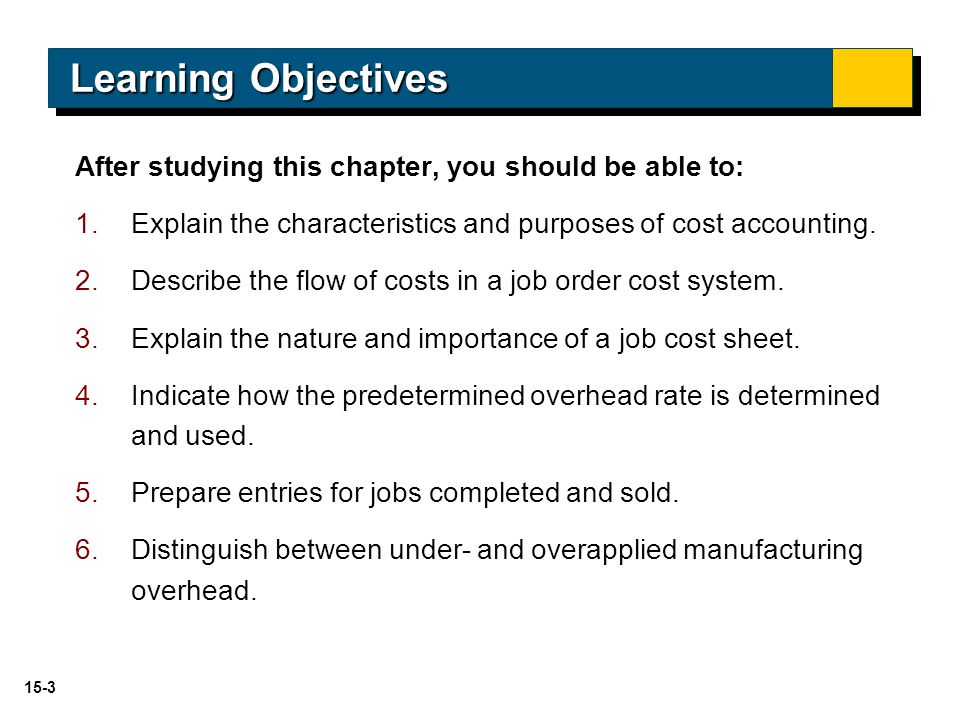 Learning Objectives

After studying this chapter, you should be able to:

1. Explain the characteristics and purposes of cost accounting.

2. Describe the flow of costs in a job order cost system.

3. Explain the nature and importance of a job cost sheet.

4. Indicate how the predetermined overhead rate is determined and used.

5. Prepare entries for jobs completed and sold.

6. Distinguish between under- and overapplied manufacturing overhead.

15-3